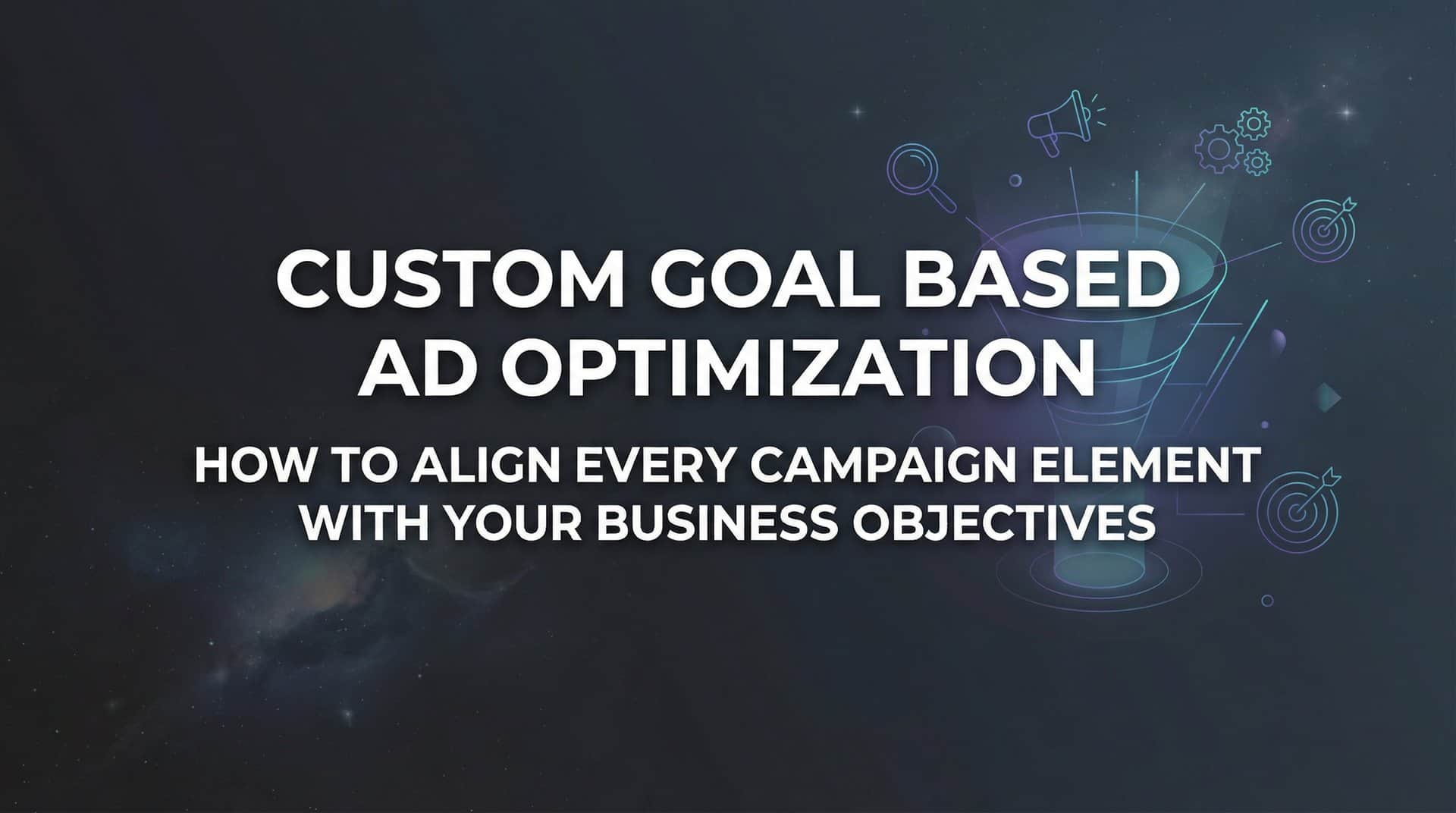 CUSTOM GOAL BASED AD OPTIMIZATION

HOW TO ALIGN EVERY CAMPAIGN ELEMENT WITH YOUR BUSINESS OBJECTIVES